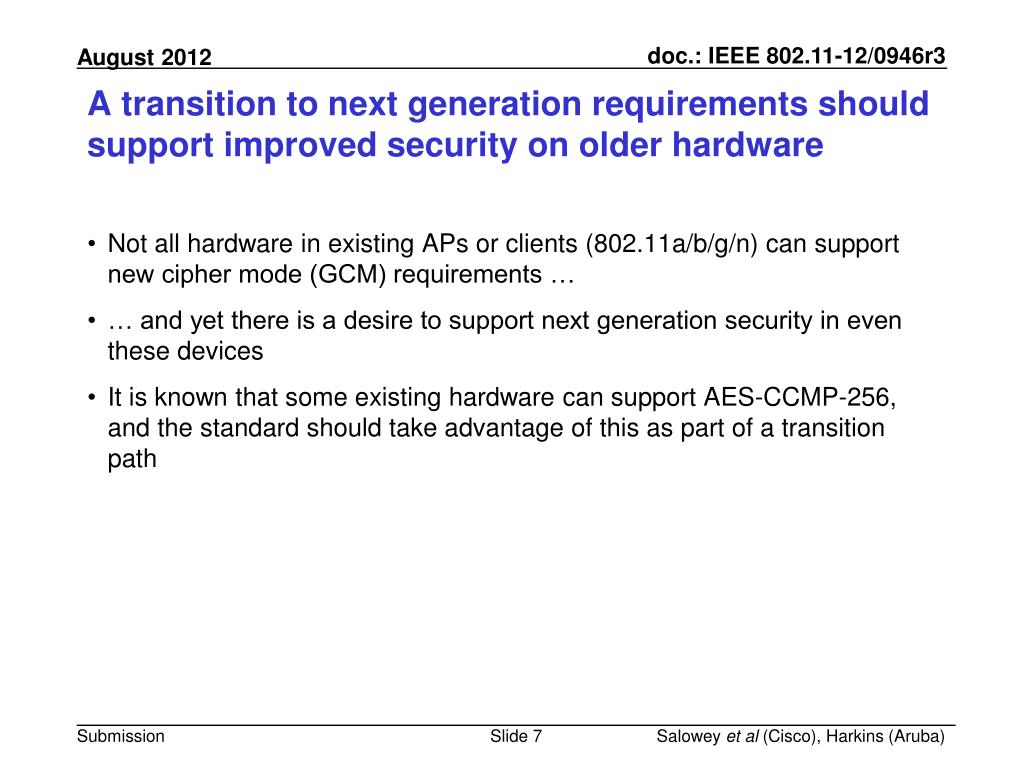 August 2012

doc.: IEEE 802.11-12/0946r3

A transition to next generation requirements should support improved security on older hardware

• Not all hardware in existing APs or clients (802.11a/b/g/n) can support new cipher mode (GCM) requirements …

• … and yet there is a desire to support next generation security in even these devices

• It is known that some existing hardware can support AES-CCMP-256, and the standard should take advantage of this as part of a transition path

Submission

Slide 7

Salowey et al (Cisco), Harkins (Aruba)